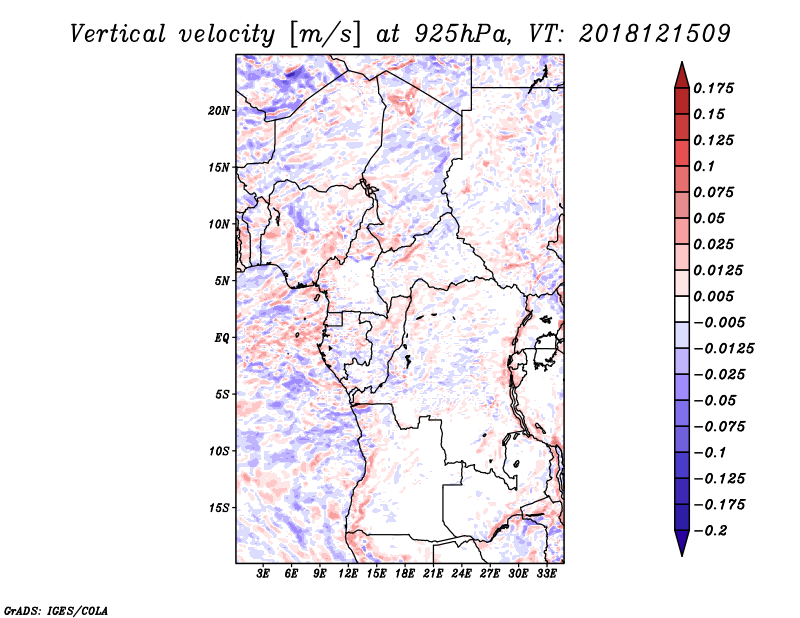 Vertical velocity [m/s] at 925hPa, VT: 2018121509

20N
15N
10N
5N
EQ
5S
10S
15S

3E 6E 9E 12E 15E 18E 21E 24E 27E 30E 33E

0.175
0.15
0.125
0.1
0.075
0.05
0.025
0.0125
0.005
−0.005
−0.0125
−0.025
−0.05
−0.075
−0.1
−0.125
−0.175
−0.2

GrADS: IGES/COLA